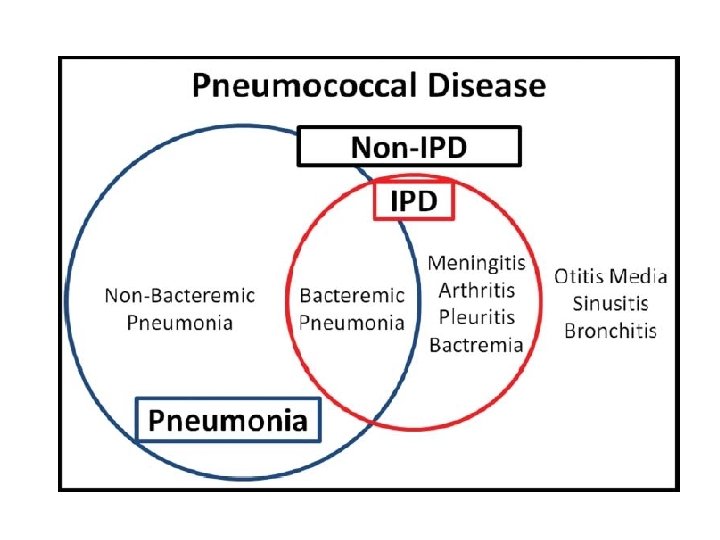 Pneumococcal Disease

Non-IPD

IPD

Non-Bacteremic Pneumonia

Bacteremic Pneumonia

Meningitis
Arthritis
Pleuritis
Bactremia

Otitis Media
Sinusitis
Bronchitis

Pneumonia